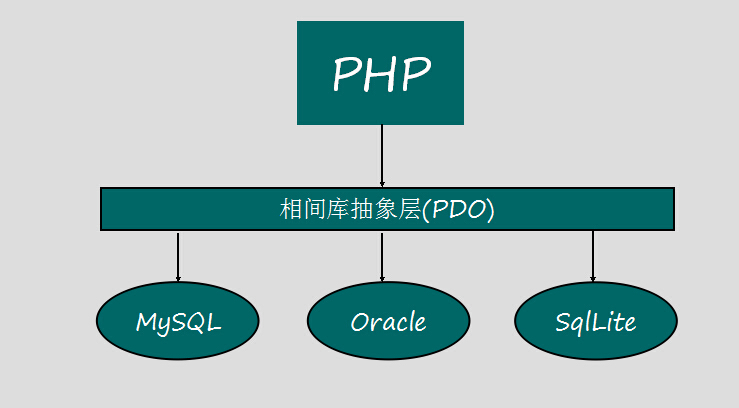 PHP

相间库抽象层(PDO)

MySQL

Oracle

SqlLite